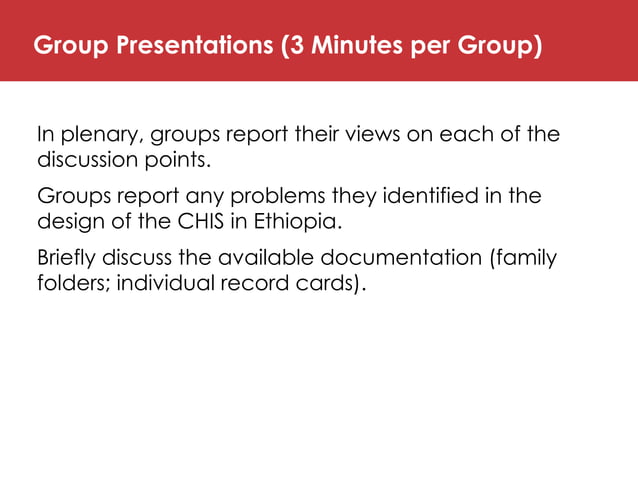 Group Presentations (3 Minutes per Group)

In plenary, groups report their views on each of the discussion points.

Groups report any problems they identified in the design of the CHIS in Ethiopia.

Briefly discuss the available documentation (family folders; individual record cards).